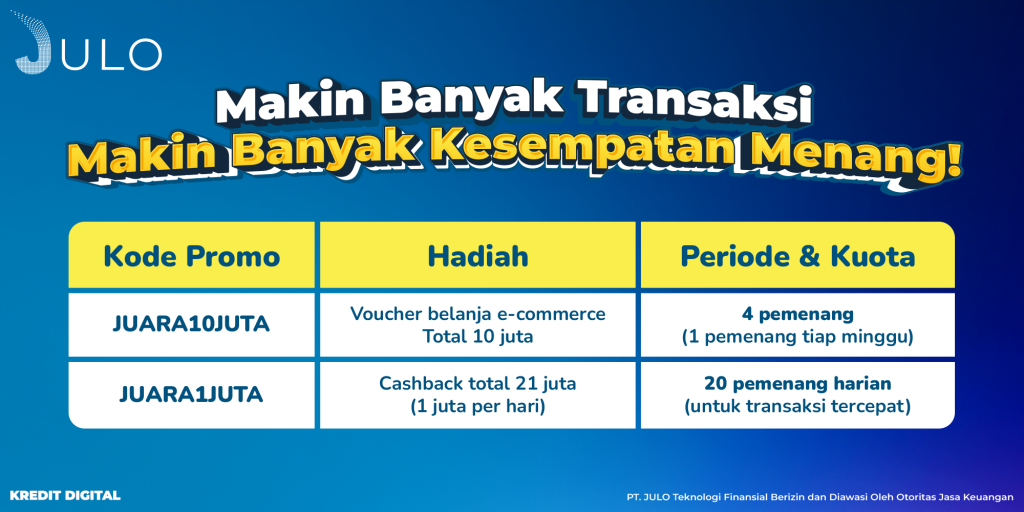 JULO

Makin Banyak Transaksi
Makin Banyak Kesempatan Menang!

| Kode Promo | Hadiah | Periode & Kuota |
|---|---|---|
| JUARA10JUTA | Voucher belanja e-commerce Total 10 juta | 4 pemenang (1 pemenang tiap minggu) |
| JUARA1JUTA | Cashback total 21 juta (1 juta per hari) | 20 pemenang harian (untuk transaksi tercepat) |

KREDIT DIGITAL

PT. JULO Teknologi Finansial Berizin dan Diawasi Oleh Otoritas Jasa Keuangan